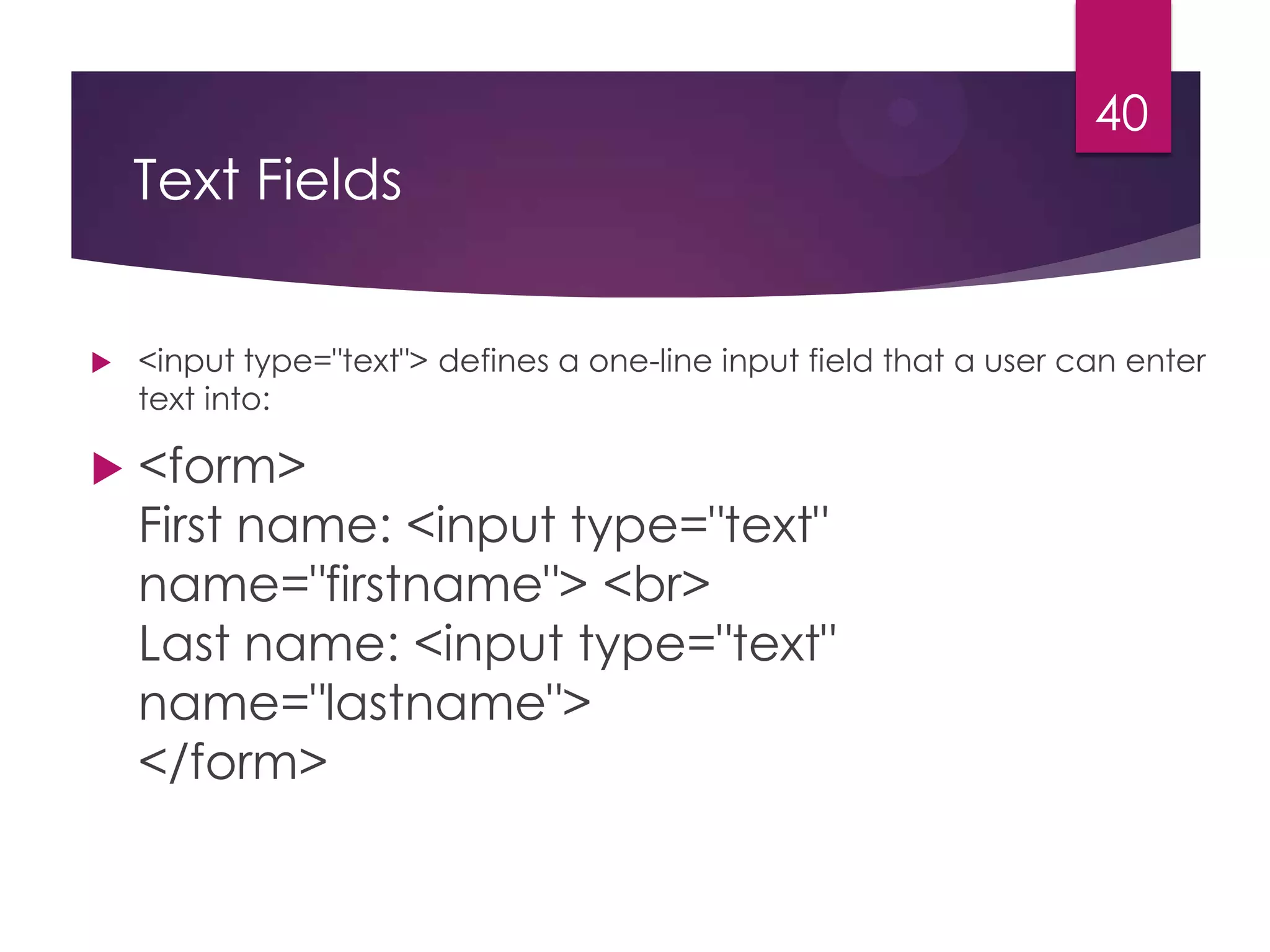 40

Text Fields

<input type="text"> defines a one-line input field that a user can enter text into:

<form>
First name: <input type="text" name="firstname"> <br>
Last name: <input type="text" name="lastname">
</form>